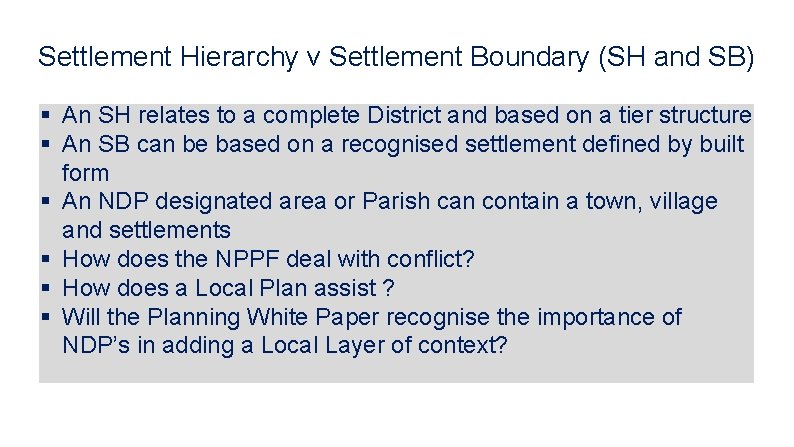 Settlement Hierarchy v Settlement Boundary (SH and SB)

▪ An SH relates to a complete District and based on a tier structure
▪ An SB can be based on a recognised settlement defined by built form
▪ An NDP designated area or Parish can contain a town, village and settlements
▪ How does the NPPF deal with conflict?
▪ How does a Local Plan assist ?
▪ Will the Planning White Paper recognise the importance of NDP's in adding a Local Layer of context?